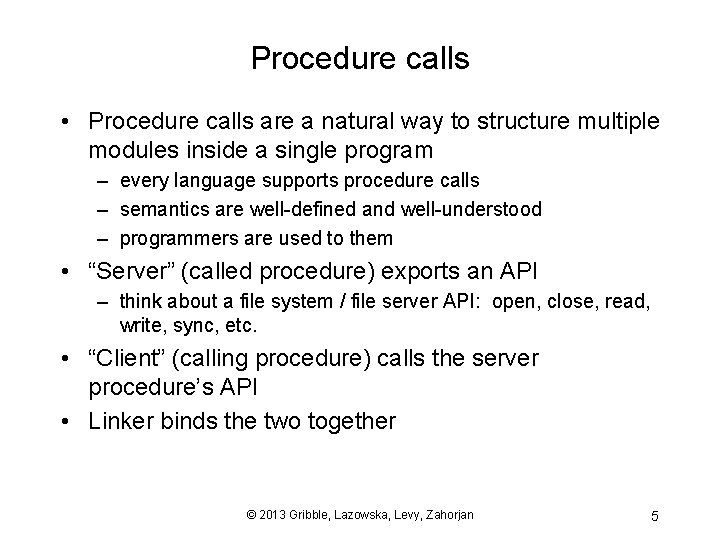 Procedure calls

• Procedure calls are a natural way to structure multiple modules inside a single program
  – every language supports procedure calls
  – semantics are well-defined and well-understood
  – programmers are used to them
• "Server" (called procedure) exports an API
  – think about a file system / file server API: open, close, read, write, sync, etc.
• "Client" (calling procedure) calls the server procedure's API
• Linker binds the two together

© 2013 Gribble, Lazowska, Levy, Zahorjan

5